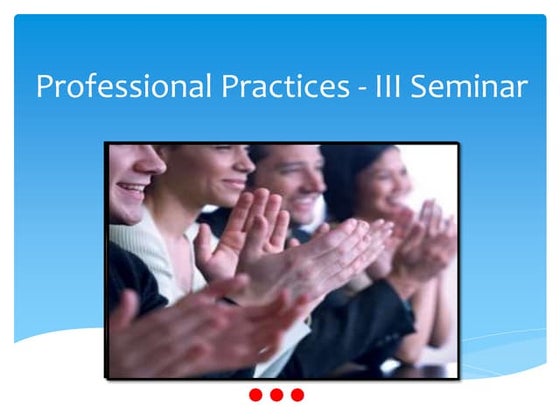 Professional Practices - III Seminar